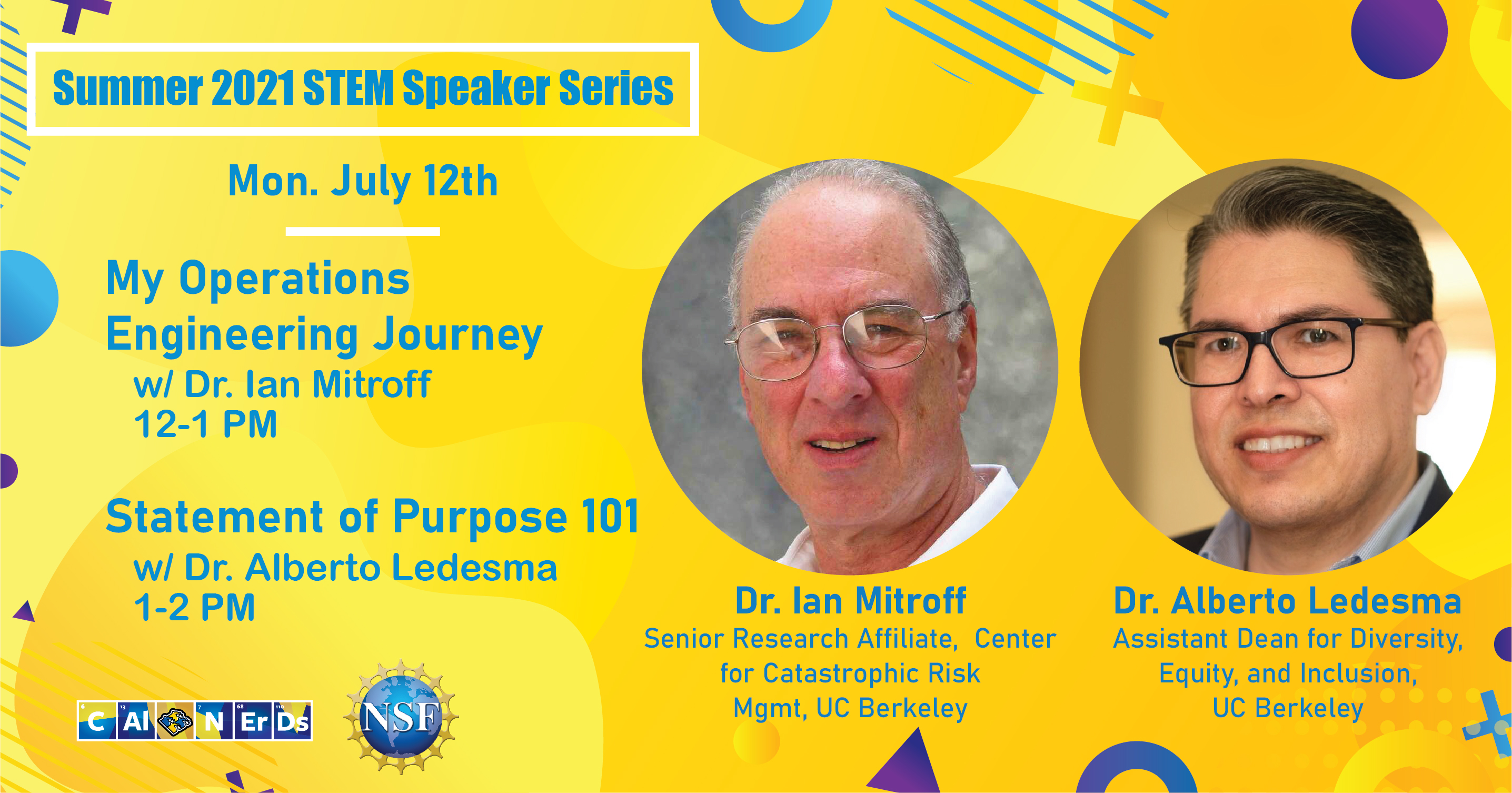 Summer 2021 STEM Speaker Series

Mon. July 12th

My Operations Engineering Journey
w/ Dr. Ian Mitroff
12-1 PM

Statement of Purpose 101
w/ Dr. Alberto Ledesma
1-2 PM

C Al N Er Ds

NSF

Dr. Ian Mitroff
Senior Research Affiliate, Center for Catastrophic Risk Mgmt, UC Berkeley

Dr. Alberto Ledesma
Assistant Dean for Diversity, Equity, and Inclusion, UC Berkeley